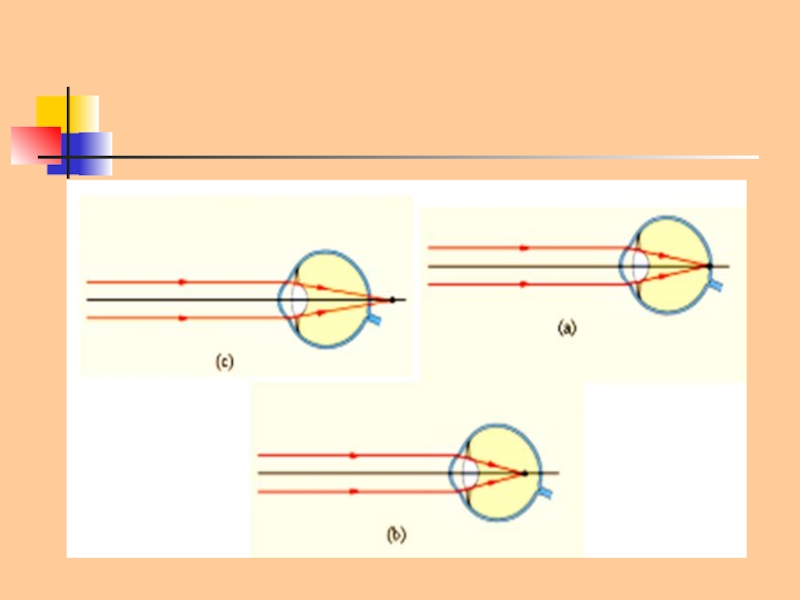 (c)

(a)

(b)